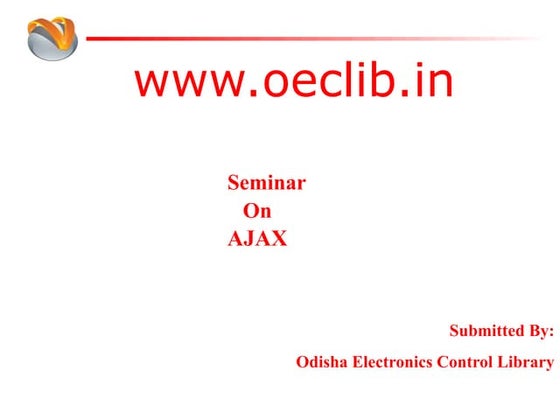 www.oeclib.in

Seminar
On
AJAX

Submitted By:
Odisha Electronics Control Library